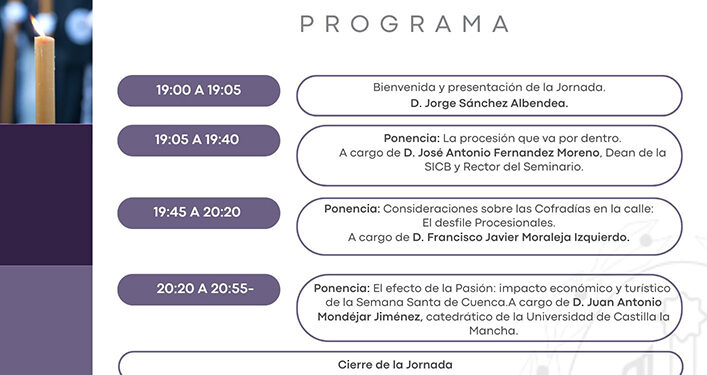 PROGRAMA

19:00 A 19:05

Bienvenida y presentación de la Jornada.
D. Jorge Sánchez Albendea.

19:05 A 19:40

Ponencia: La procesión que va por dentro.
A cargo de D. José Antonio Fernandez Moreno, Dean de la SICB y Rector del Seminario.

19:45 A 20:20

Ponencia: Consideraciones sobre las Cofradías en la calle: El desfile Procesionales.
A cargo de D. Francisco Javier Moraleja Izquierdo.

20:20 A 20:55-

Ponencia: El efecto de la Pasión: impacto económico y turístico de la Semana Santa de Cuenca.A cargo de D. Juan Antonio Mondéjar Jiménez, catedrático de la Universidad de Castilla la Mancha.

Cierre de la Jornada